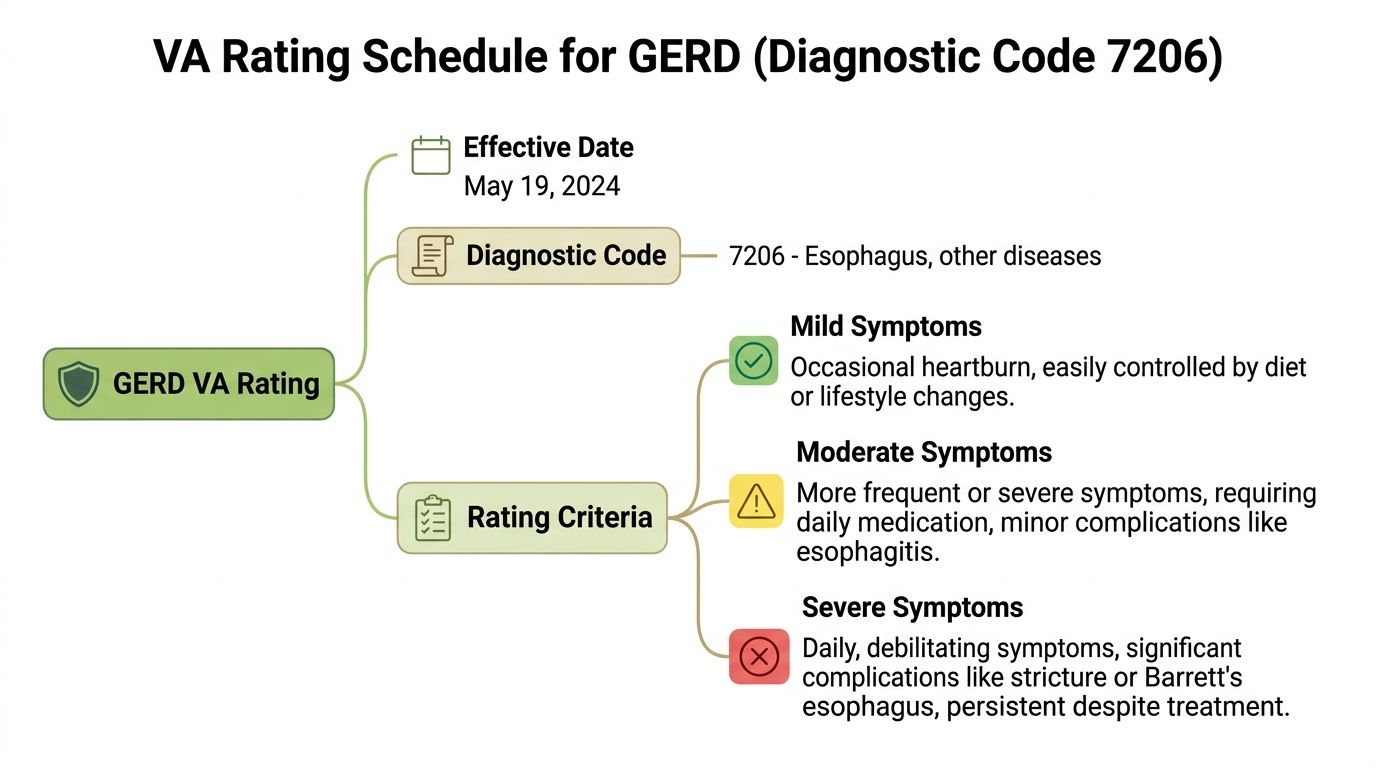 VA Rating Schedule for GERD (Diagnostic Code 7206)

GERD VA Rating

Effective Date
May 19, 2024

Diagnostic Code
7206 - Esophagus, other diseases

Rating Criteria

Mild Symptoms
Occasional heartburn, easily controlled by diet or lifestyle changes.

Moderate Symptoms
More frequent or severe symptoms, requiring daily medication, minor complications like esophagitis.

Severe Symptoms
Daily, debilitating symptoms, significant complications like stricture or Barrett's esophagus, persistent despite treatment.